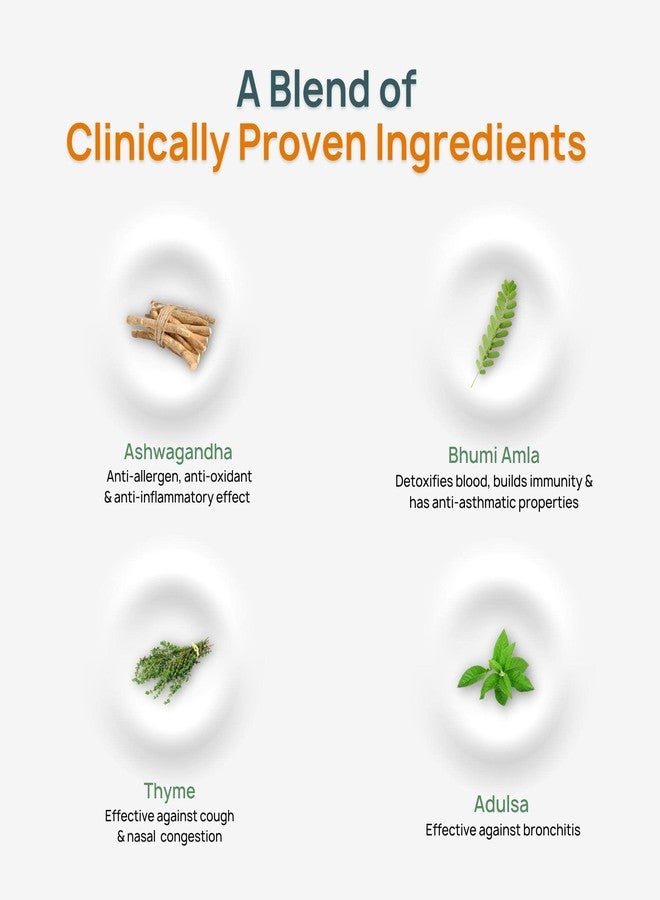 A Blend of
Clinically Proven Ingredients

Ashwagandha
Anti-allergen, anti-oxidant & anti-inflammatory effect

Bhumi Amla
Detoxifies blood, builds immunity & has anti-asthmatic properties

Thyme
Effective against cough & nasal congestion

Adulsa
Effective against bronchitis